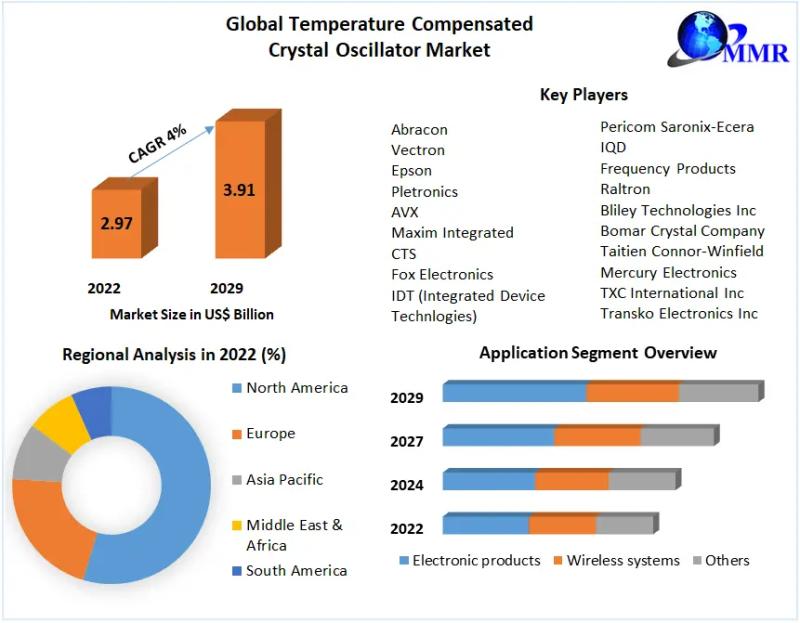 Global Temperature Compensated Crystal Oscillator Market

MMR

CAGR 4%

2.97

3.91

2022

2029

Market Size in US$ Billion

Key Players

Abracon
Vectron
Epson
Pletronics
AVX
Maxim Integrated
CTS
Fox Electronics
IDT (Integrated Device Technlogies)

Pericom Saronix-Ecera
IQD
Frequency Products
Raltron
Bliley Technologies Inc
Bomar Crystal Company
Taitien Connor-Winfield
Mercury Electronics
TXC International Inc
Transko Electronics Inc

Regional Analysis in 2022 (%)

North America
Europe
Asia Pacific
Middle East & Africa
South America

Application Segment Overview

2029
2027
2024
2022

Electronic products
Wireless systems
Others